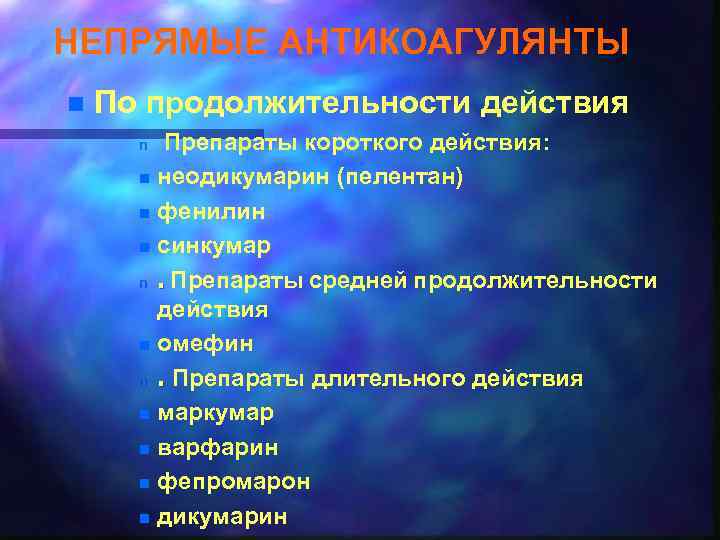 НЕПРЯМЫЕ АНТИКОАГУЛЯНТЫ

По продолжительности действия

Препараты короткого действия:
неодикумарин (пелентан)
фенилин
синкумар
. Препараты средней продолжительности действия
омефин
. Препараты длительного действия
маркумар
варфарин
фепромарон
дикумарин